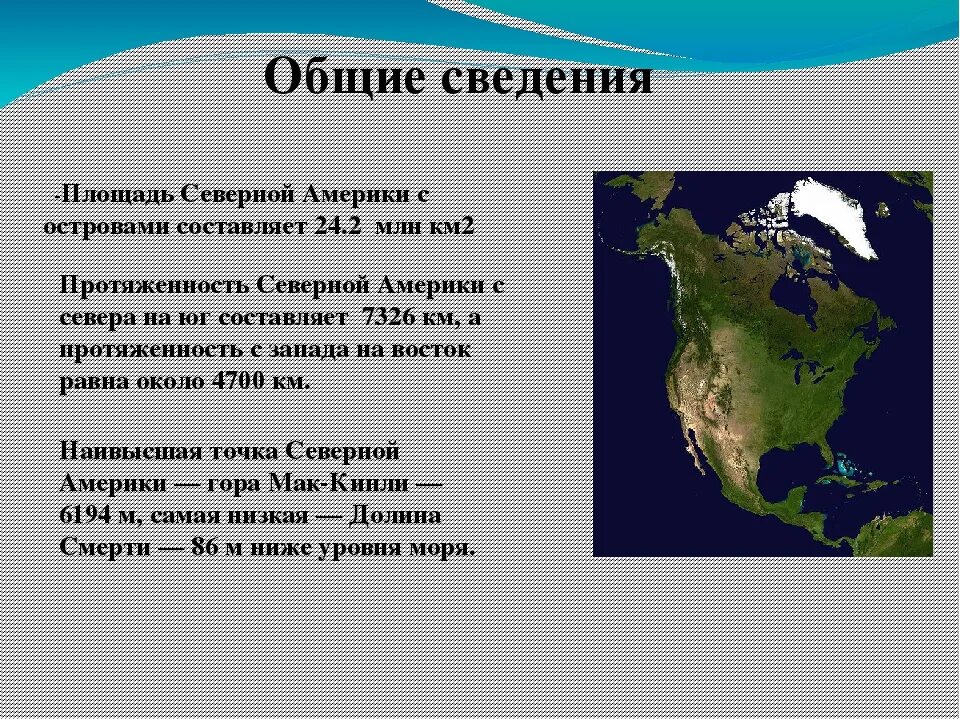 Общие сведения

-Площадь Северной Америки с островами составляет 24.2 млн км2

Протяженность Северной Америки с севера на юг составляет 7326 км, а протяженность с запада на восток равна около 4700 км.

Наивысшая точка Северной Америки — гора Мак-Кинли — 6194 м, самая низкая — Долина Смерти — 86 м ниже уровня моря.